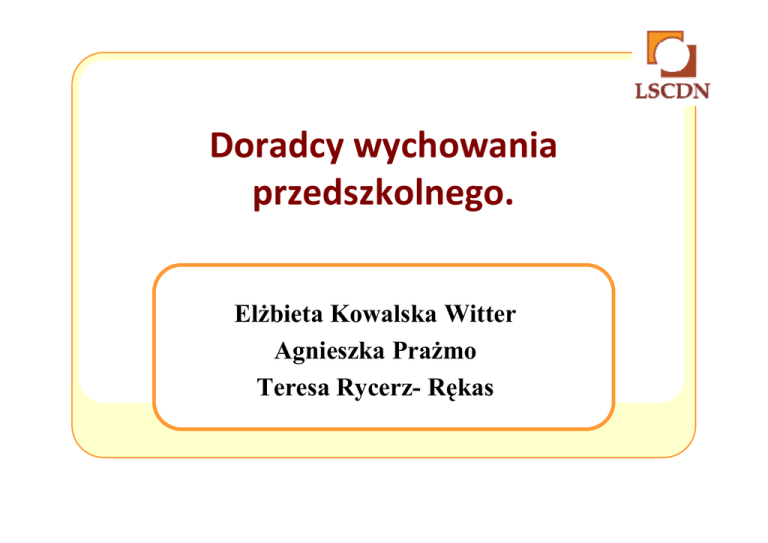 LSCDN

Doradcy wychowania przedszkolnego.

Elżbieta Kowalska Witter
Agnieszka Prażmo
Teresa Rycerz- Rękas